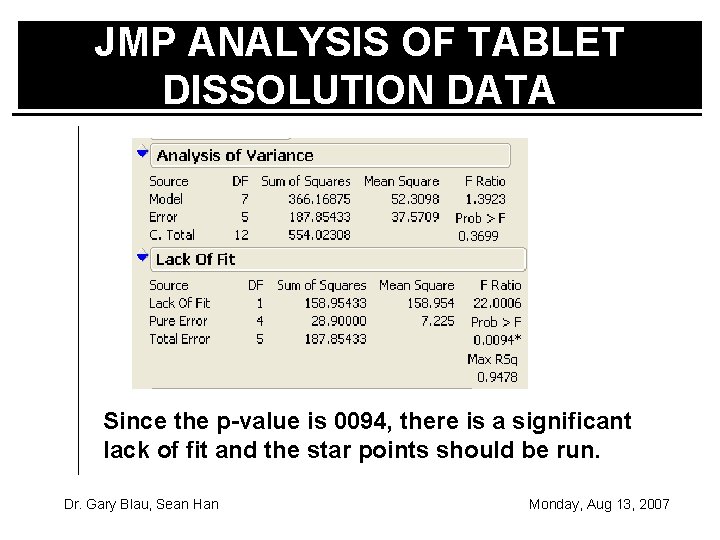 JMP ANALYSIS OF TABLET DISSOLUTION DATA

Analysis of Variance

| Source | DF | Sum of Squares | Mean Square | F Ratio |
|---|---|---|---|---|
| Model | 7 | 366.16875 | 52.3098 | 1.3923 |
| Error | 5 | 187.85433 | 37.5709 | Prob > F |
| C. Total | 12 | 554.02308 | | 0.3699 |

Lack Of Fit

| Source | DF | Sum of Squares | Mean Square | F Ratio |
|---|---|---|---|---|
| Lack Of Fit | 1 | 158.95433 | 158.954 | 22.0006 |
| Pure Error | 4 | 28.90000 | 7.225 | Prob > F |
| Total Error | 5 | 187.85433 | | 0.0094* |
| | | | | Max RSq |
| | | | | 0.9478 |

Since the p-value is 0094, there is a significant lack of fit and the star points should be run.

Dr. Gary Blau, Sean Han

Monday, Aug 13, 2007